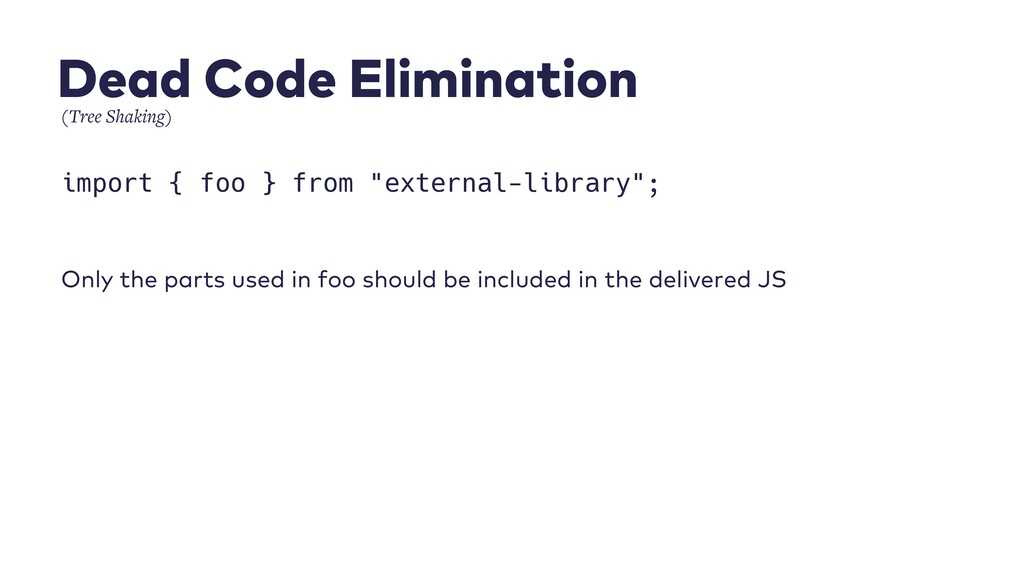 Dead Code Elimination
(Tree Shaking)

import { foo } from "external-library";

Only the parts used in foo should be included in the delivered JS